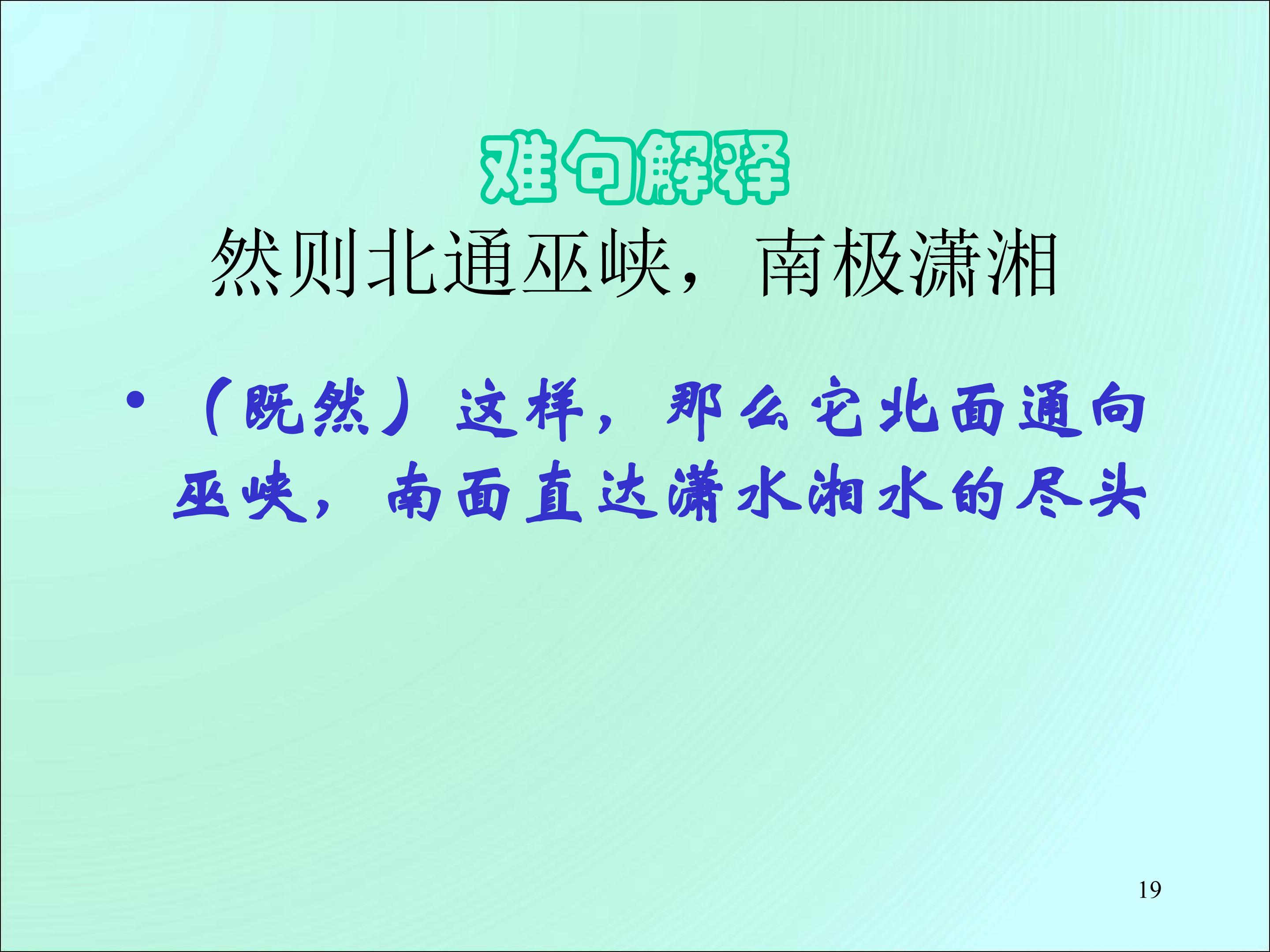 难句解释

然则北通巫峡，南极潇湘

• （既然）这样，那么它北面通向巫峡，南面直达潇水湘水的尽头

19